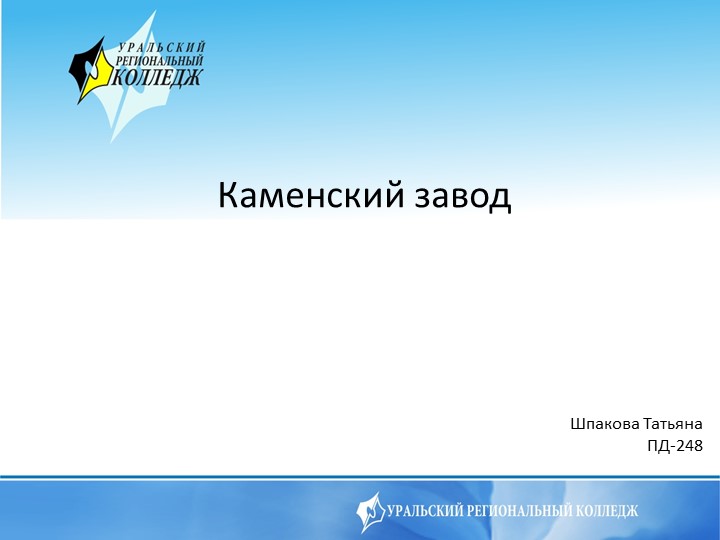 УРАЛЬСКИЙ РЕГИОНАЛЬНЫЙ КОЛЛЕДЖ

Каменский завод

Шпакова Татьяна
ПД-248

УРАЛЬСКИЙ РЕГИОНАЛЬНЫЙ КОЛЛЕДЖ